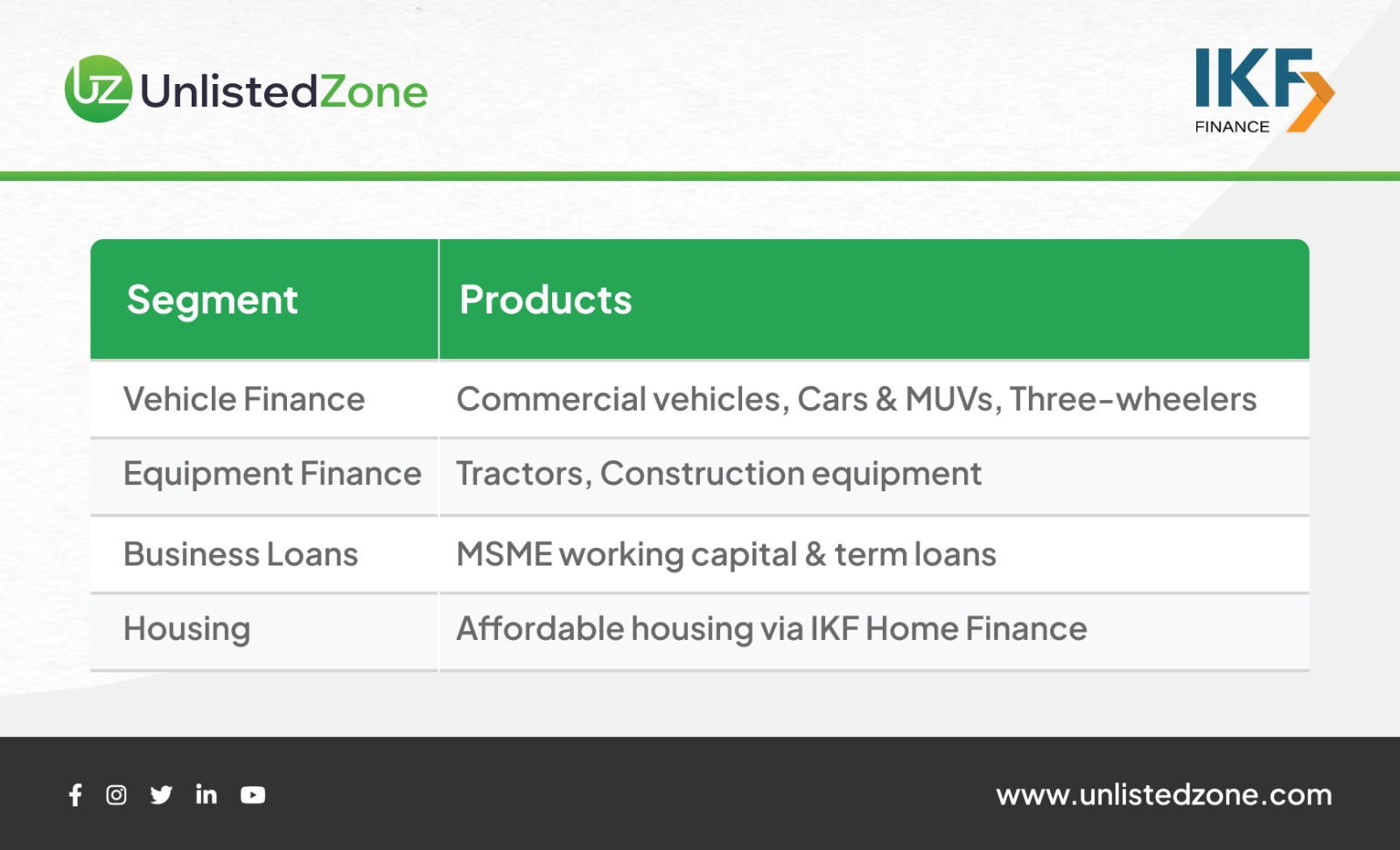 UZ UnlistedZone

IKF FINANCE

| Segment | Products |
|---|---|
| Vehicle Finance | Commercial vehicles, Cars & MUVs, Three-wheelers |
| Equipment Finance | Tractors, Construction equipment |
| Business Loans | MSME working capital & term loans |
| Housing | Affordable housing via IKF Home Finance |

www.unlistedzone.com